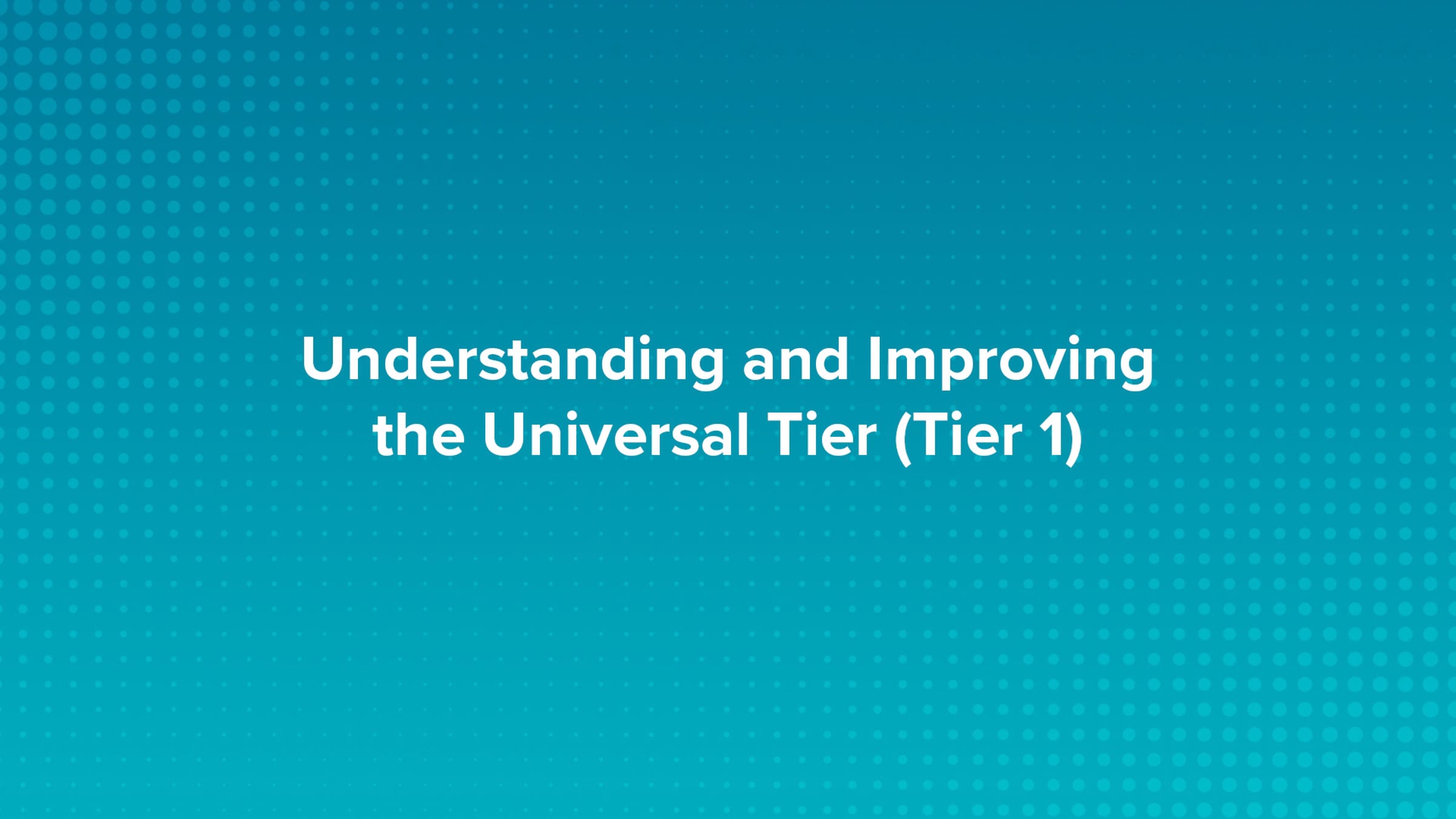 Understanding and Improving the Universal Tier (Tier 1)